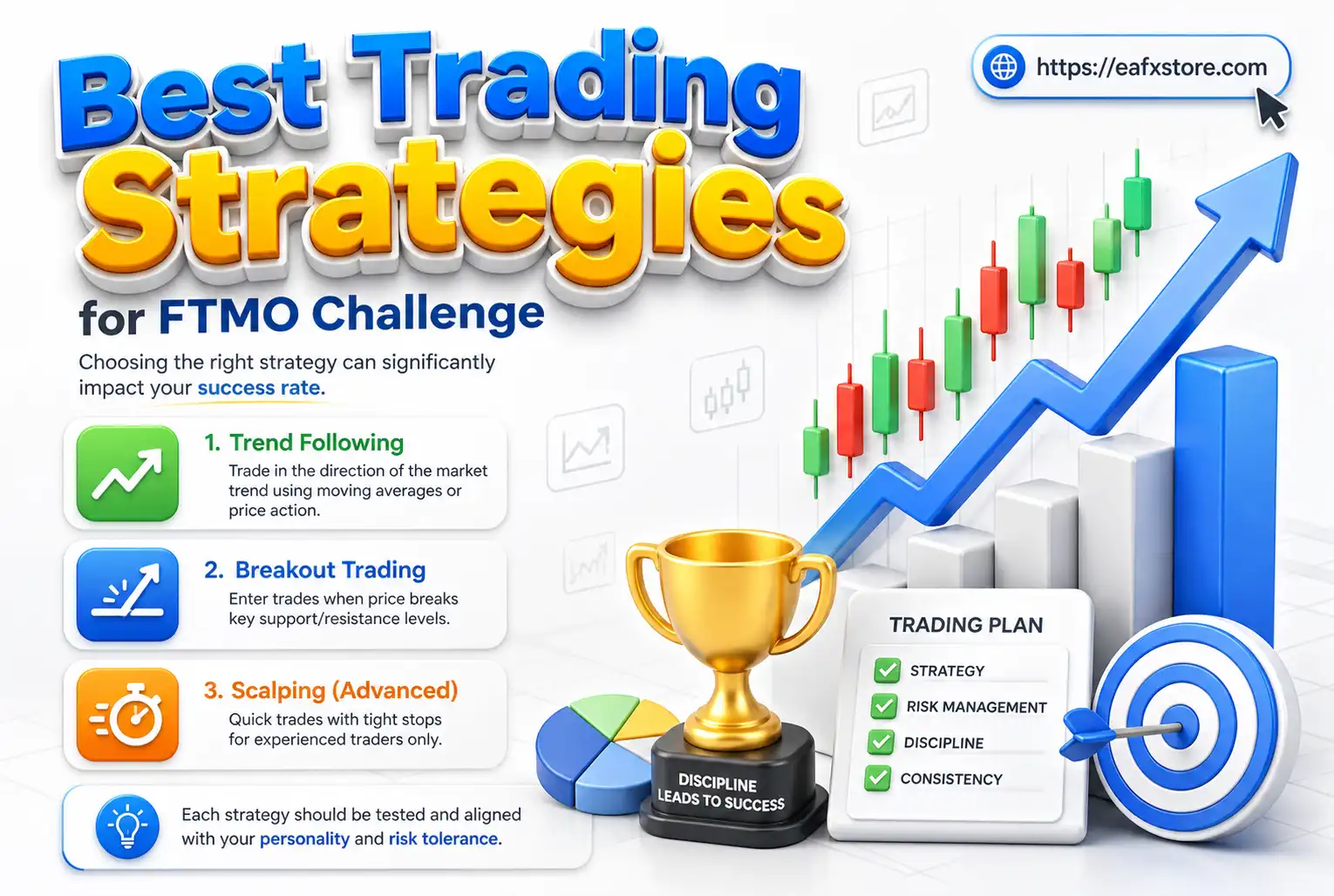 Best Trading Strategies

for FTMO Challenge

https://eafxstore.com

Choosing the right strategy can significantly impact your success rate.

1. Trend Following
Trade in the direction of the market trend using moving averages or price action.

2. Breakout Trading
Enter trades when price breaks key support/resistance levels.

3. Scalping (Advanced)
Quick trades with tight stops for experienced traders only.

Each strategy should be tested and aligned with your personality and risk tolerance.

DISCIPLINE LEADS TO SUCCESS

TRADING PLAN
STRATEGY
RISK MANAGEMENT
DISCIPLINE
CONSISTENCY